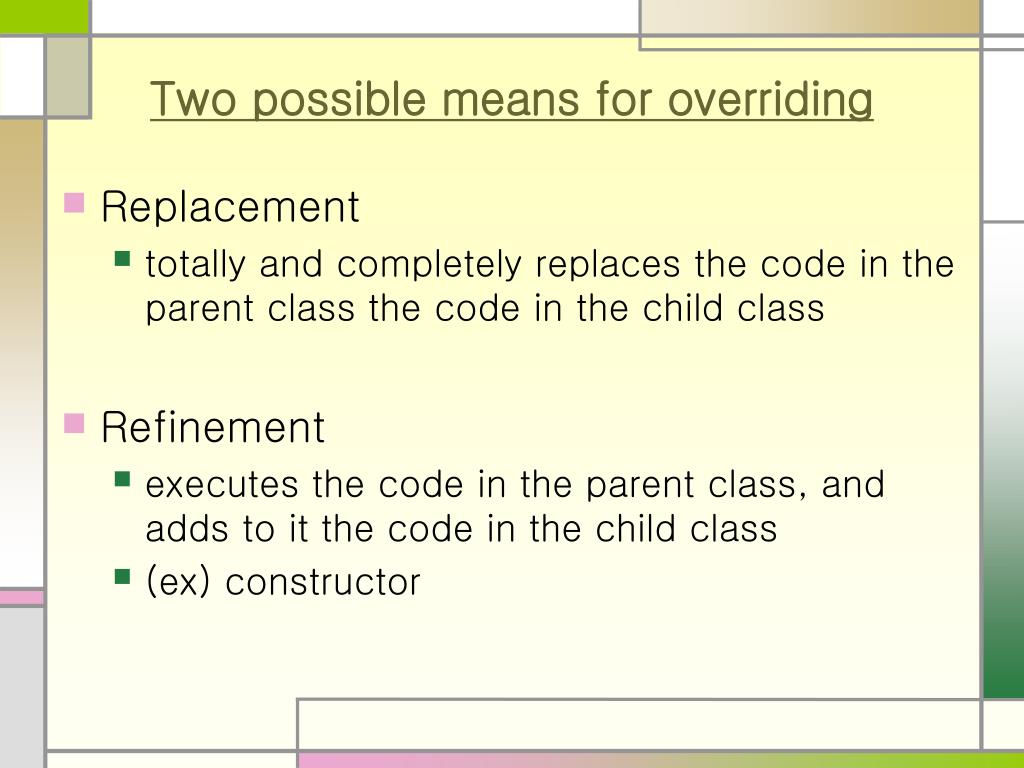 Two possible means for overriding

Replacement

totally and completely replaces the code in the parent class the code in the child class

Refinement

executes the code in the parent class, and adds to it the code in the child class

(ex) constructor